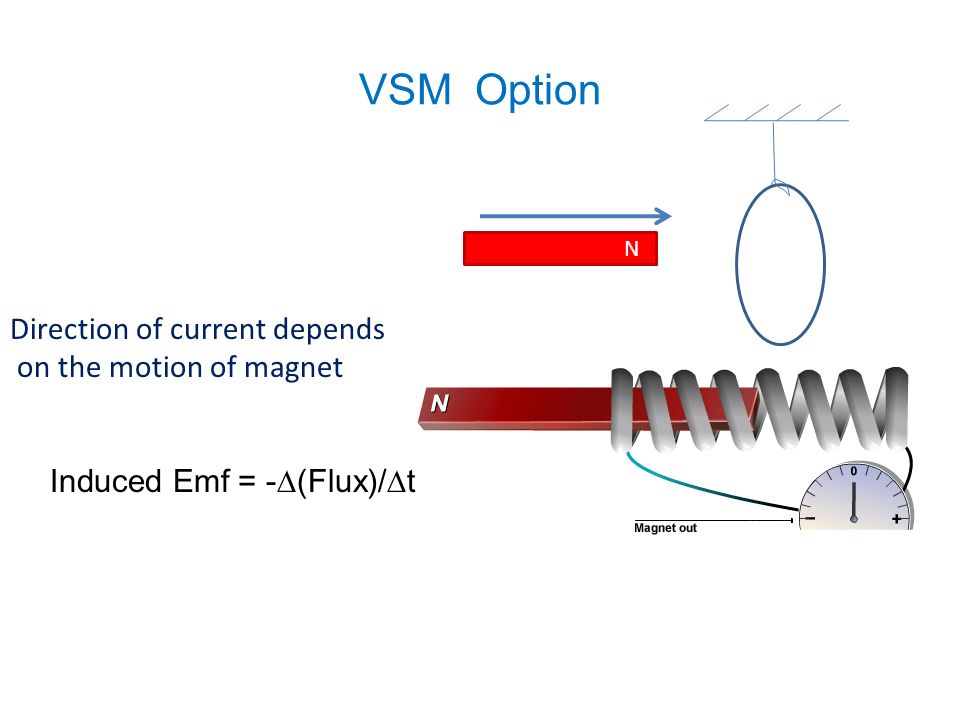 VSM Option

N

Direction of current depends on the motion of magnet

N

Induced Emf = $-\Delta(\text{Flux})/\Delta t$

0

−

+

Magnet out